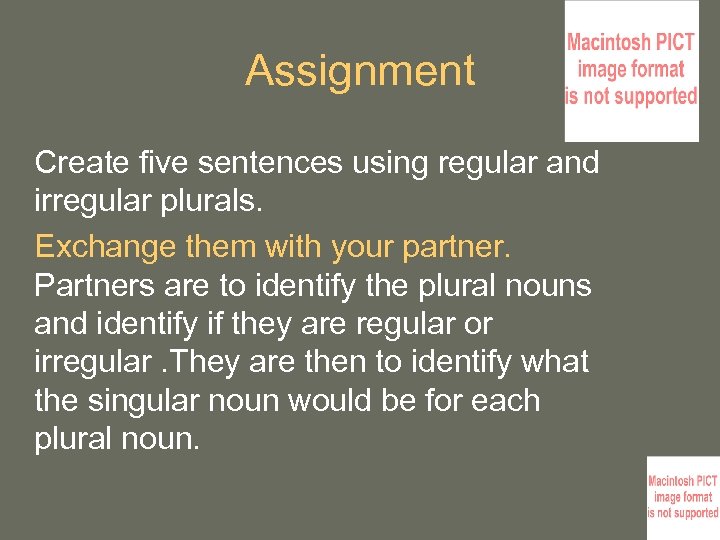 Assignment

Macintosh PICT image format is not supported

Create five sentences using regular and irregular plurals.

Exchange them with your partner. Partners are to identify the plural nouns and identify if they are regular or irregular .They are then to identify what the singular noun would be for each plural noun.

Macintosh PICT image format is not supported